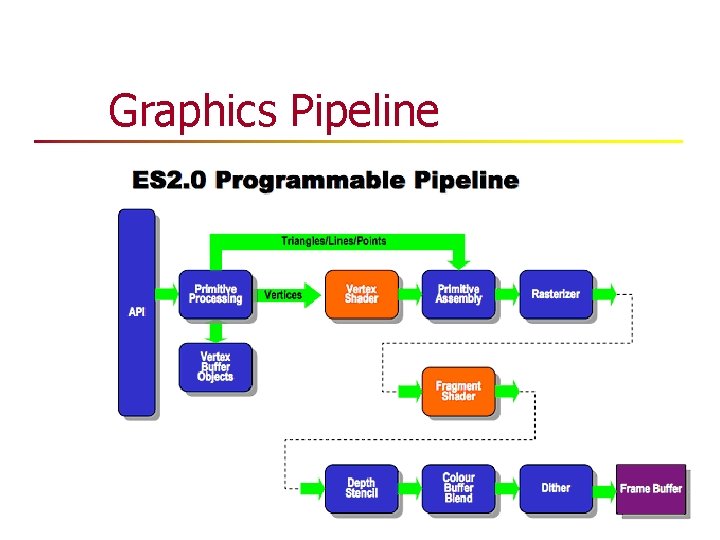 Graphics Pipeline

ES2.0 Programmable Pipeline

API

Triangles/Lines/Points

Primitive Processing

Vertices

Vertex Shader

Primitive Assembly

Rasterizer

Vertex Buffer Objects

Fragment Shader

Depth Stencil

Colour Buffer Blend

Dither

Frame Buffer